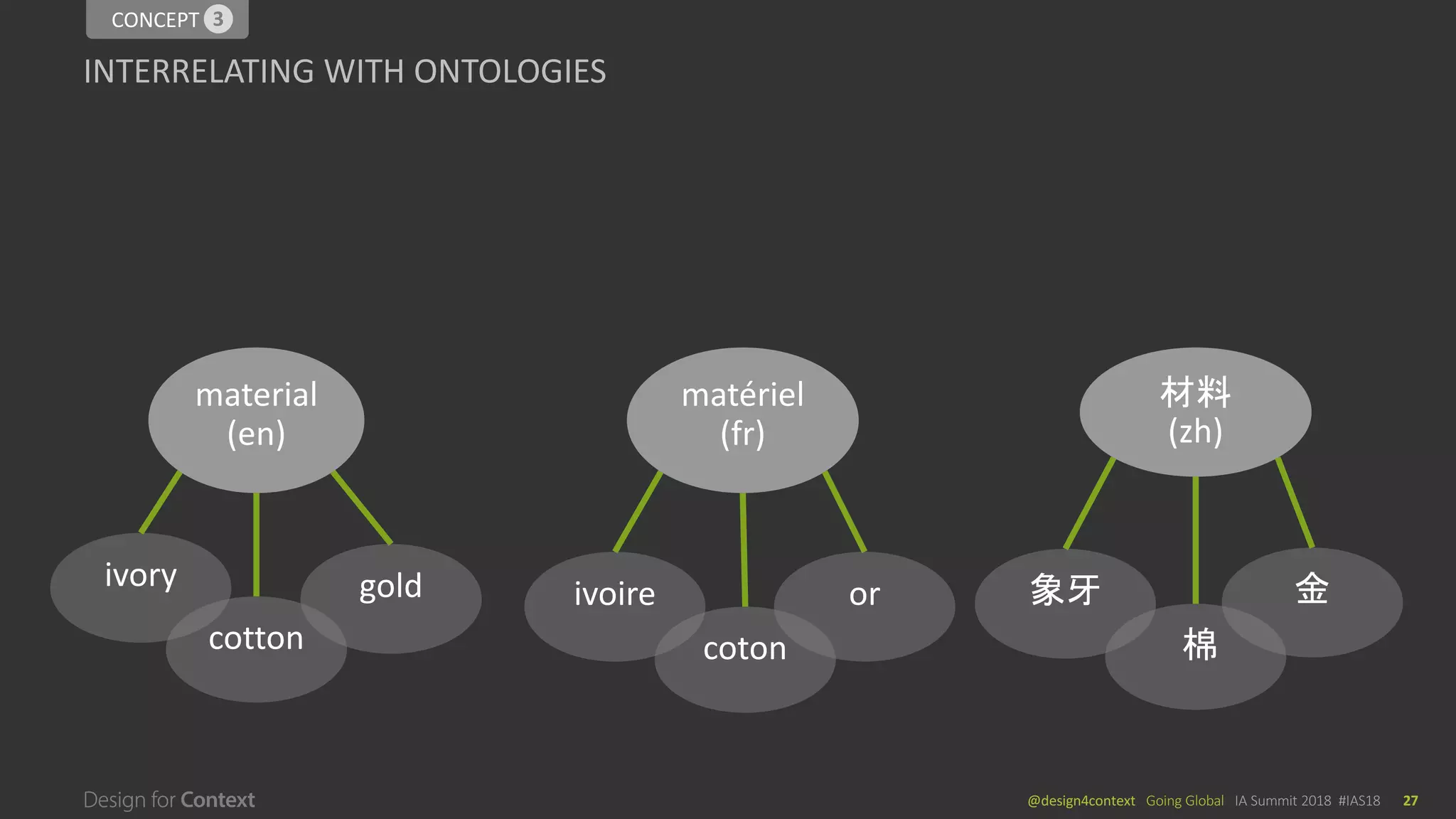 CONCEPT 3

INTERRELATING WITH ONTOLOGIES

material (en)

ivory

cotton

gold

matériel (fr)

ivoire

coton

or

材料 (zh)

象牙

棉

金

Design for Context

@design4context Going Global IA Summit 2018 #IAS18 27